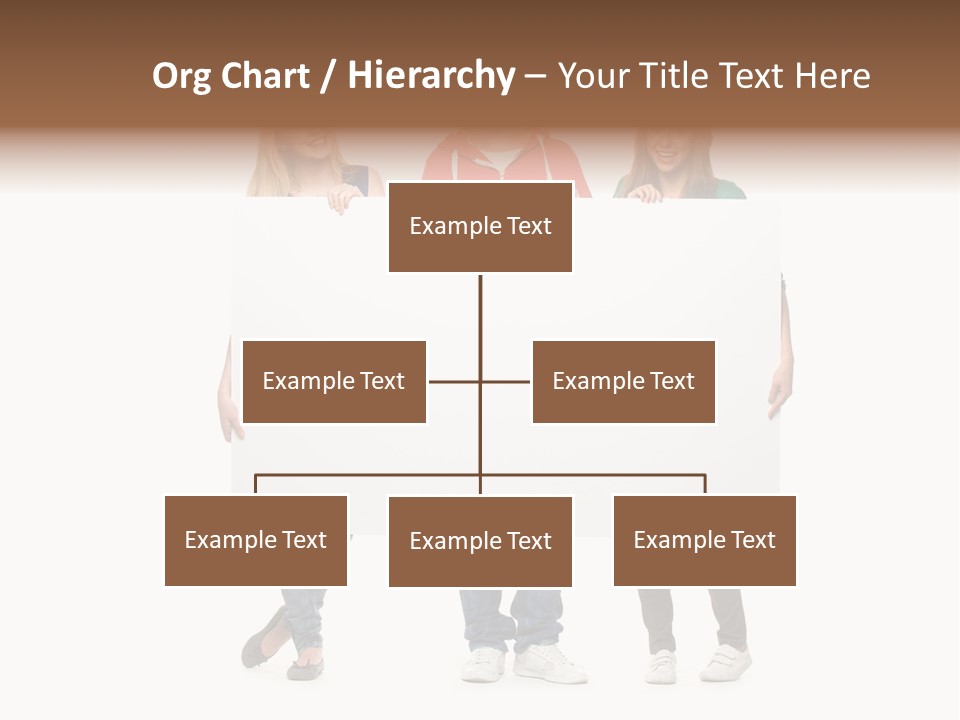 Org Chart / Hierarchy – Your Title Text Here

Example Text

Example Text

Example Text

Example Text

Example Text

Example Text